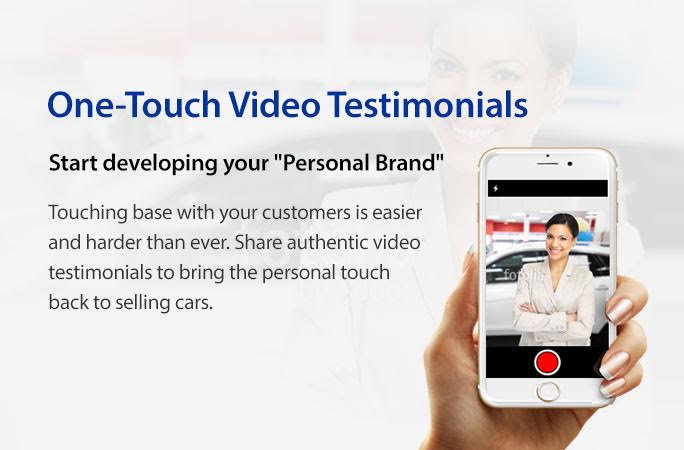 One-Touch Video Testimonials

Start developing your "Personal Brand"

Touching base with your customers is easier and harder than ever. Share authentic video testimonials to bring the personal touch back to selling cars.

fotolia